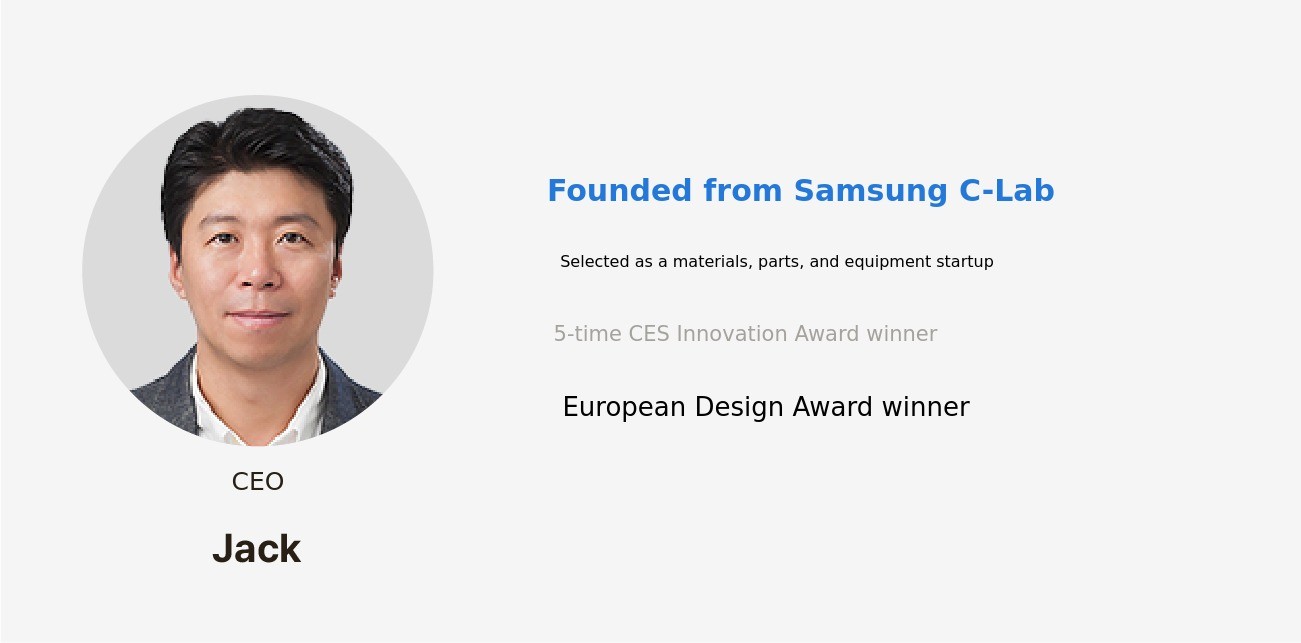 CEO

Jack

Founded from Samsung C-Lab

Selected as a materials, parts, and equipment startup

5-time CES Innovation Award winner

European Design Award winner